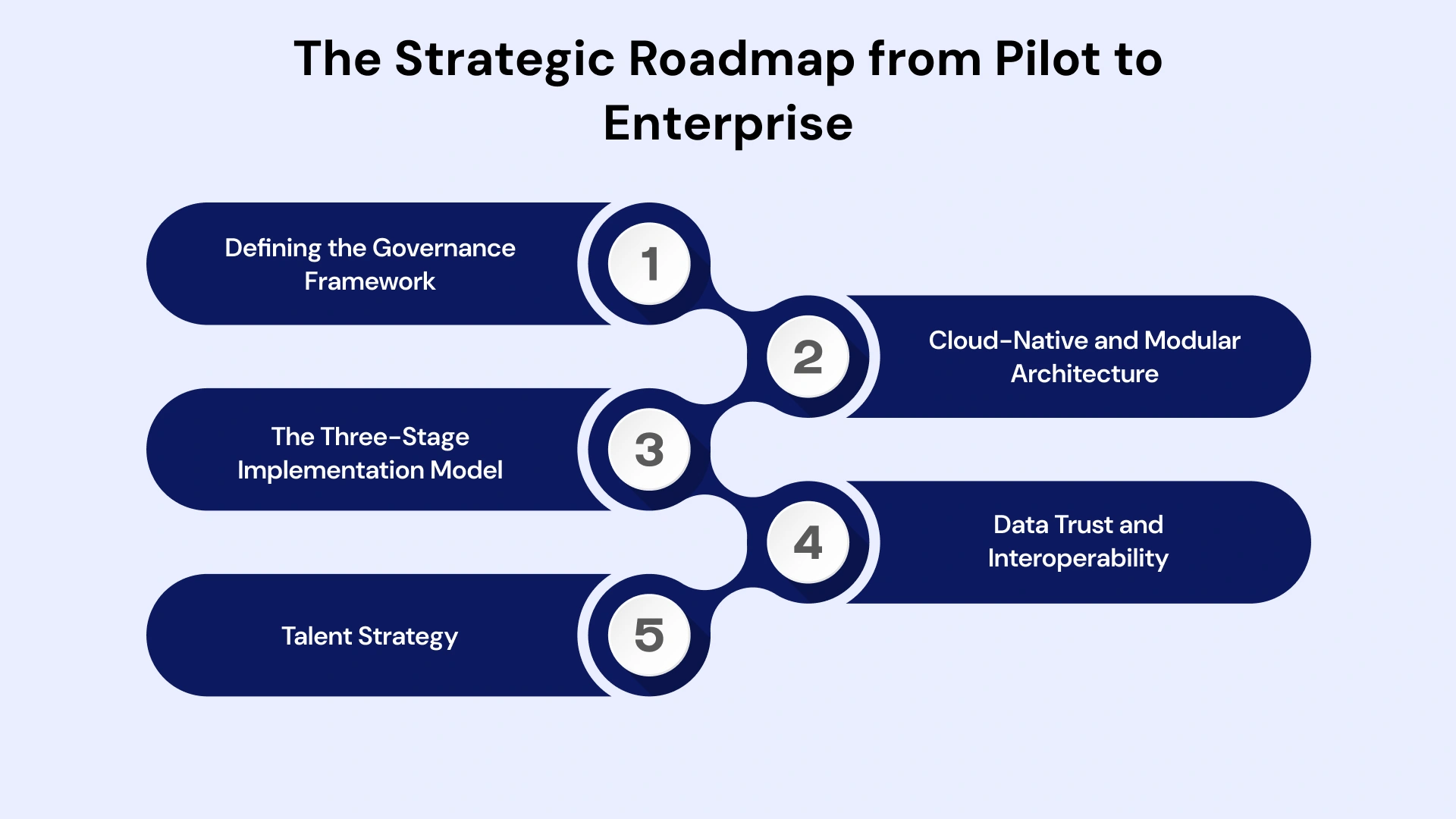 The Strategic Roadmap from Pilot to Enterprise

Defining the Governance Framework

1

2

Cloud-Native and Modular Architecture

The Three-Stage Implementation Model

3

4

Data Trust and Interoperability

Talent Strategy

5